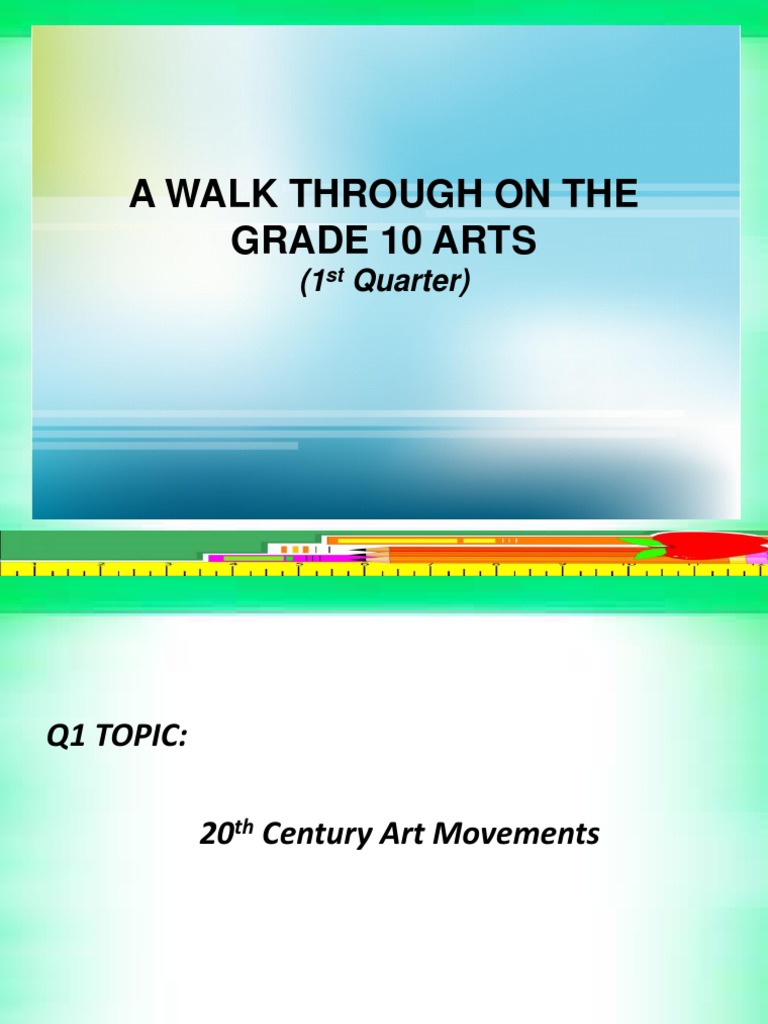 A WALK THROUGH ON THE GRADE 10 ARTS
(1$^{st}$ Quarter)

Q1 TOPIC:

20$^{th}$ Century Art Movements